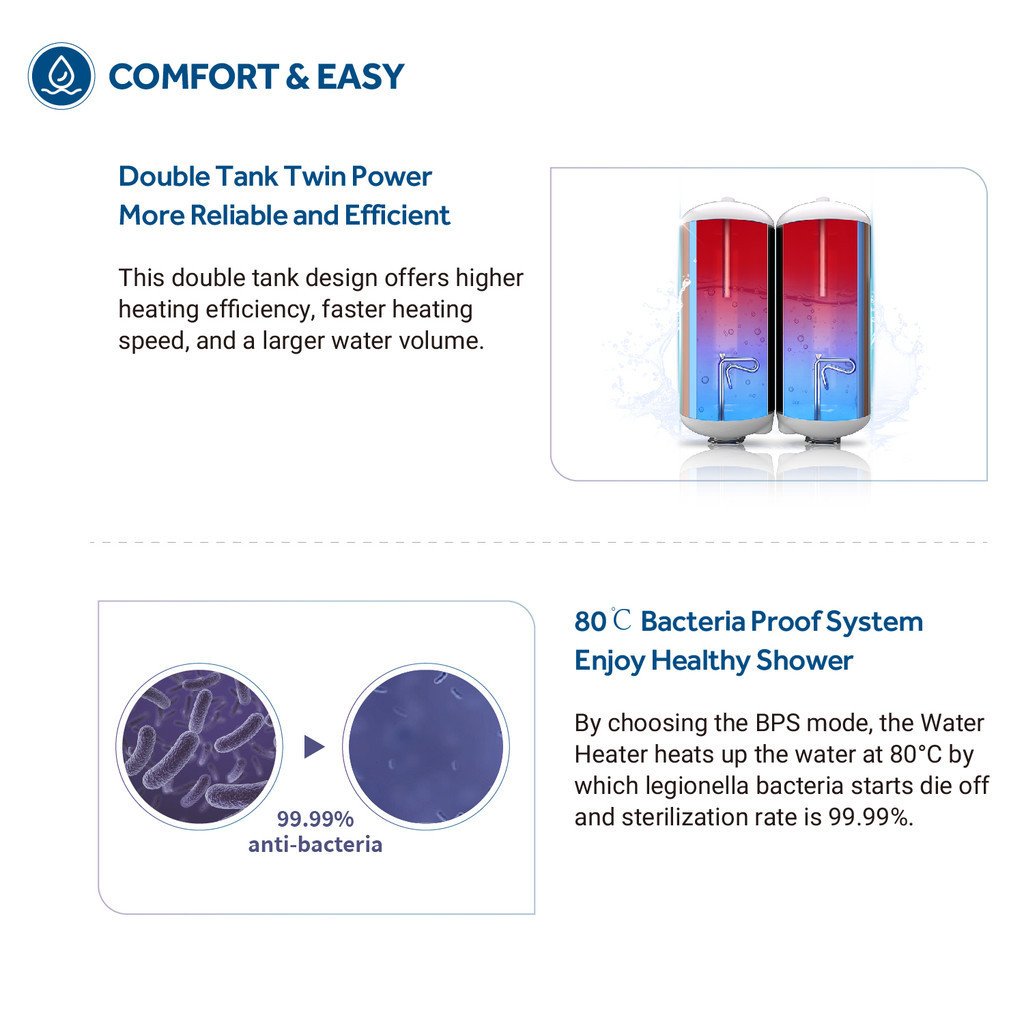 COMFORT & EASY

Double Tank Twin Power
More Reliable and Efficient

This double tank design offers higher heating efficiency, faster heating speed, and a larger water volume.

99.99%
anti-bacteria

80℃ Bacteria Proof System
Enjoy Healthy Shower

By choosing the BPS mode, the Water Heater heats up the water at 80°C by which legionella bacteria starts die off and sterilization rate is 99.99%.